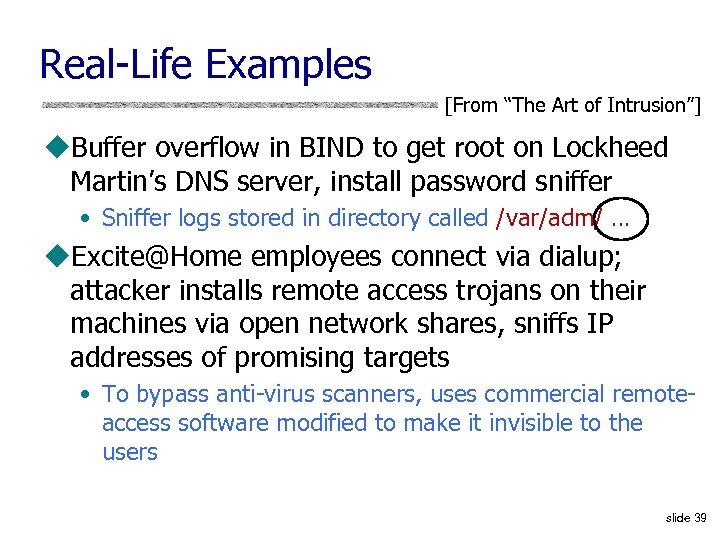 Real-Life Examples

[From "The Art of Intrusion"]

◆Buffer overflow in BIND to get root on Lockheed Martin's DNS server, install password sniffer

• Sniffer logs stored in directory called /var/adm/ ...

◆Excite@Home employees connect via dialup; attacker installs remote access trojans on their machines via open network shares, sniffs IP addresses of promising targets

• To bypass anti-virus scanners, uses commercial remote-access software modified to make it invisible to the users

slide 39